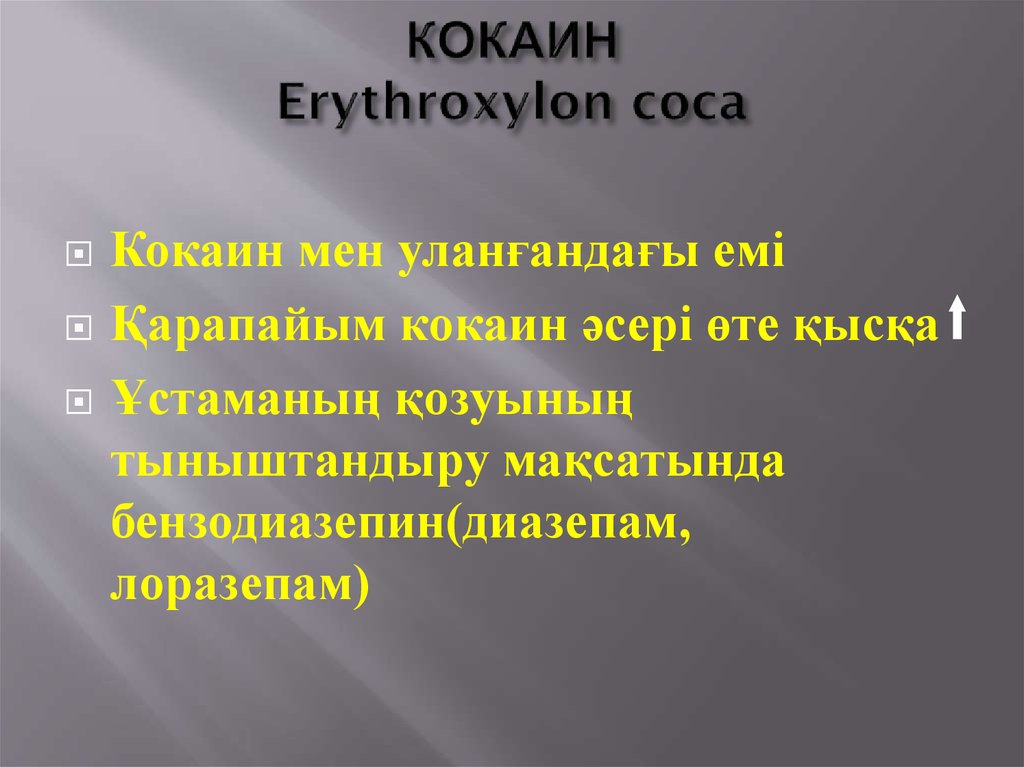 КОКАИН
Erythroxylon coca

Кокаин мен уланғандағы емі

Қарапайым кокаин әсері өте қысқа

Ұстаманың қозуының тыныштандыру мақсатында бензодиазепин(диазепам, лоразепам)